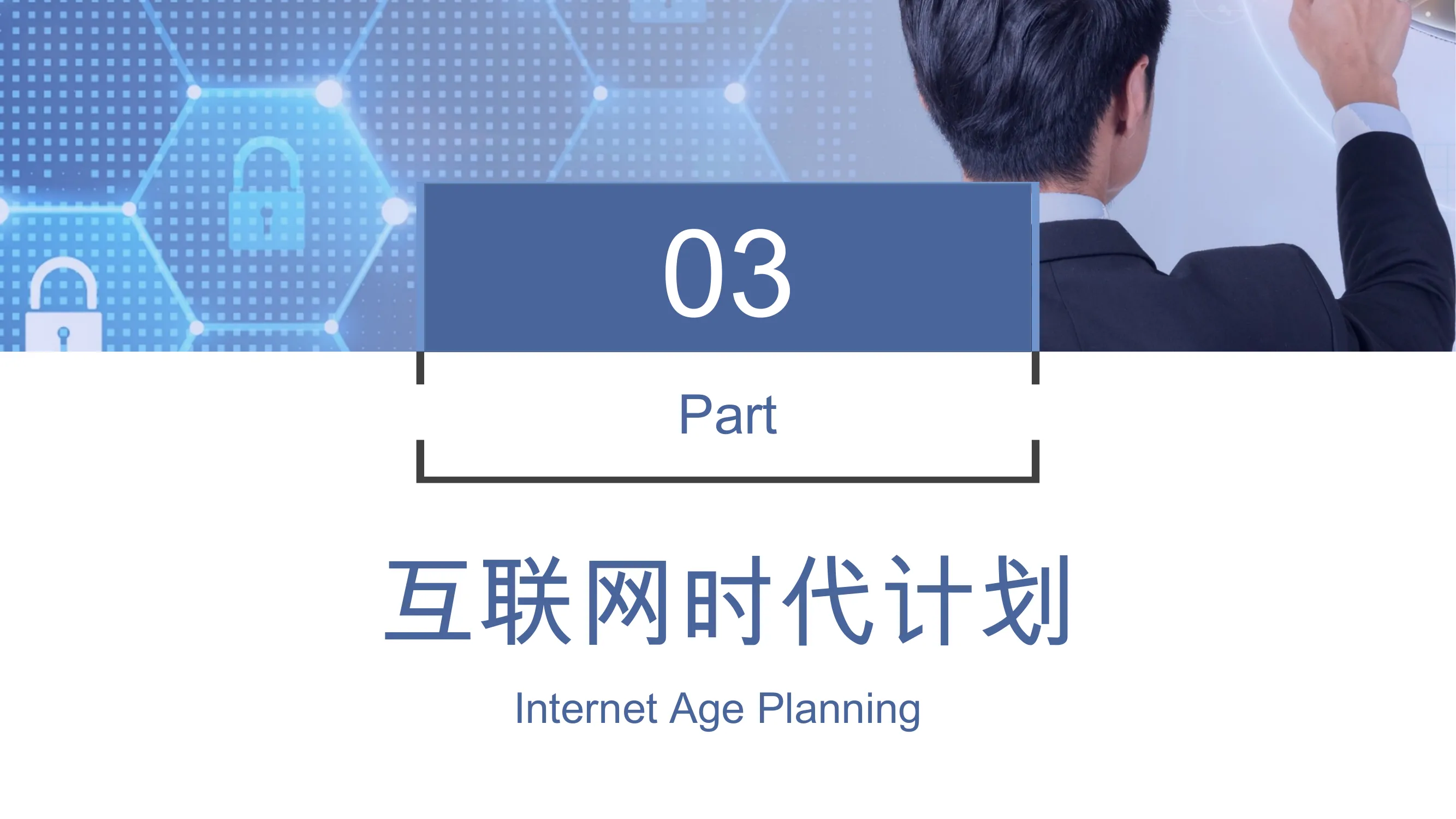 03

Part

互联网时代计划

Internet Age Planning